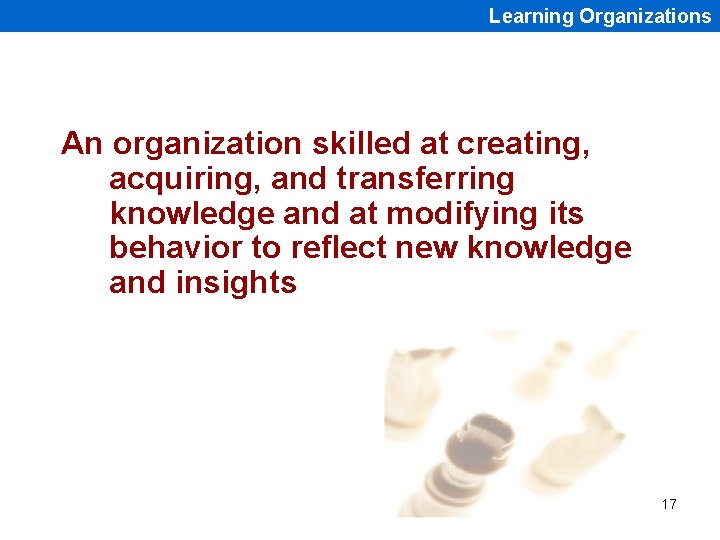 Learning Organizations

An organization skilled at creating, acquiring, and transferring knowledge and at modifying its behavior to reflect new knowledge and insights

17